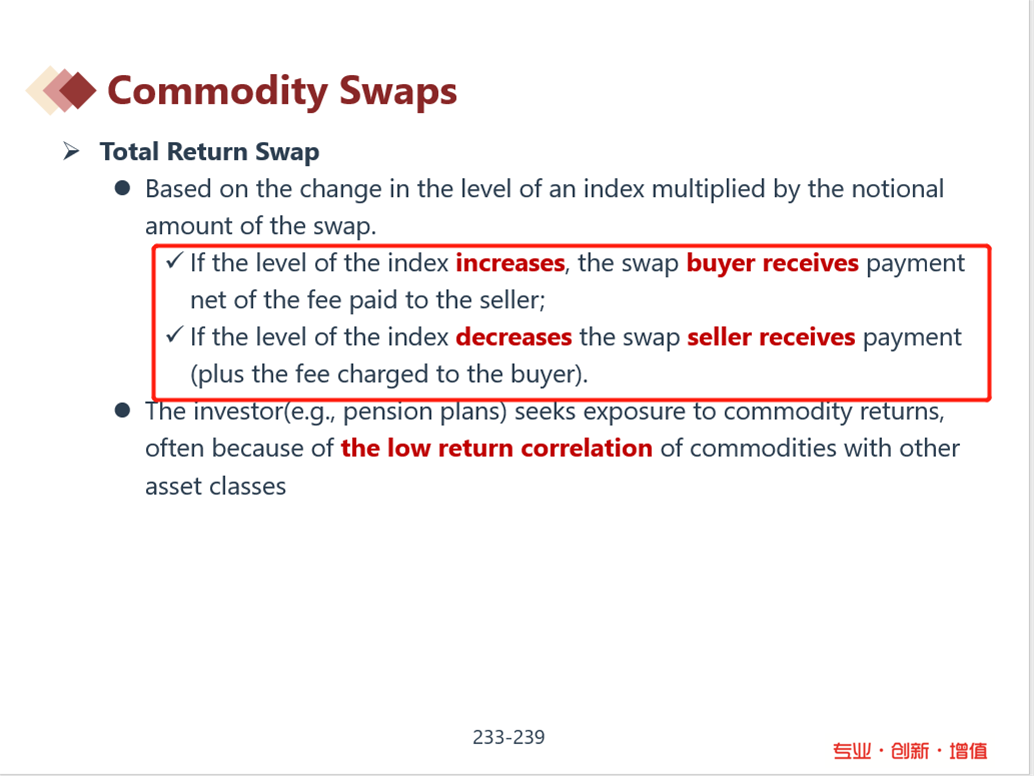 Commodity Swaps

➢ Total Return Swap

● Based on the change in the level of an index multiplied by the notional amount of the swap.

✓ If the level of the index increases, the swap buyer receives payment net of the fee paid to the seller;

✓ If the level of the index decreases the swap seller receives payment (plus the fee charged to the buyer).

● The investor(e.g., pension plans) seeks exposure to commodity returns, often because of the low return correlation of commodities with other asset classes

233-239

专业 · 创新 · 增值